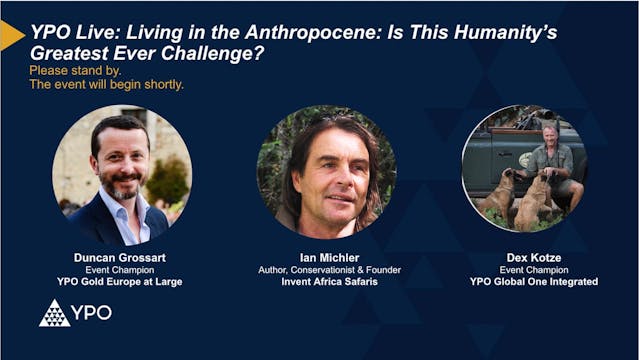 YPO Live: Living in the Anthropocene: Is This Humanity's Greatest Ever Challenge?

Please stand by.
The event will begin shortly.

Duncan Grossart
Event Champion
YPO Gold Europe at Large

Ian Michler
Author, Conservationist & Founder
Invent Africa Safaris

Dex Kotze
Event Champion
YPO Global One Integrated

YPO